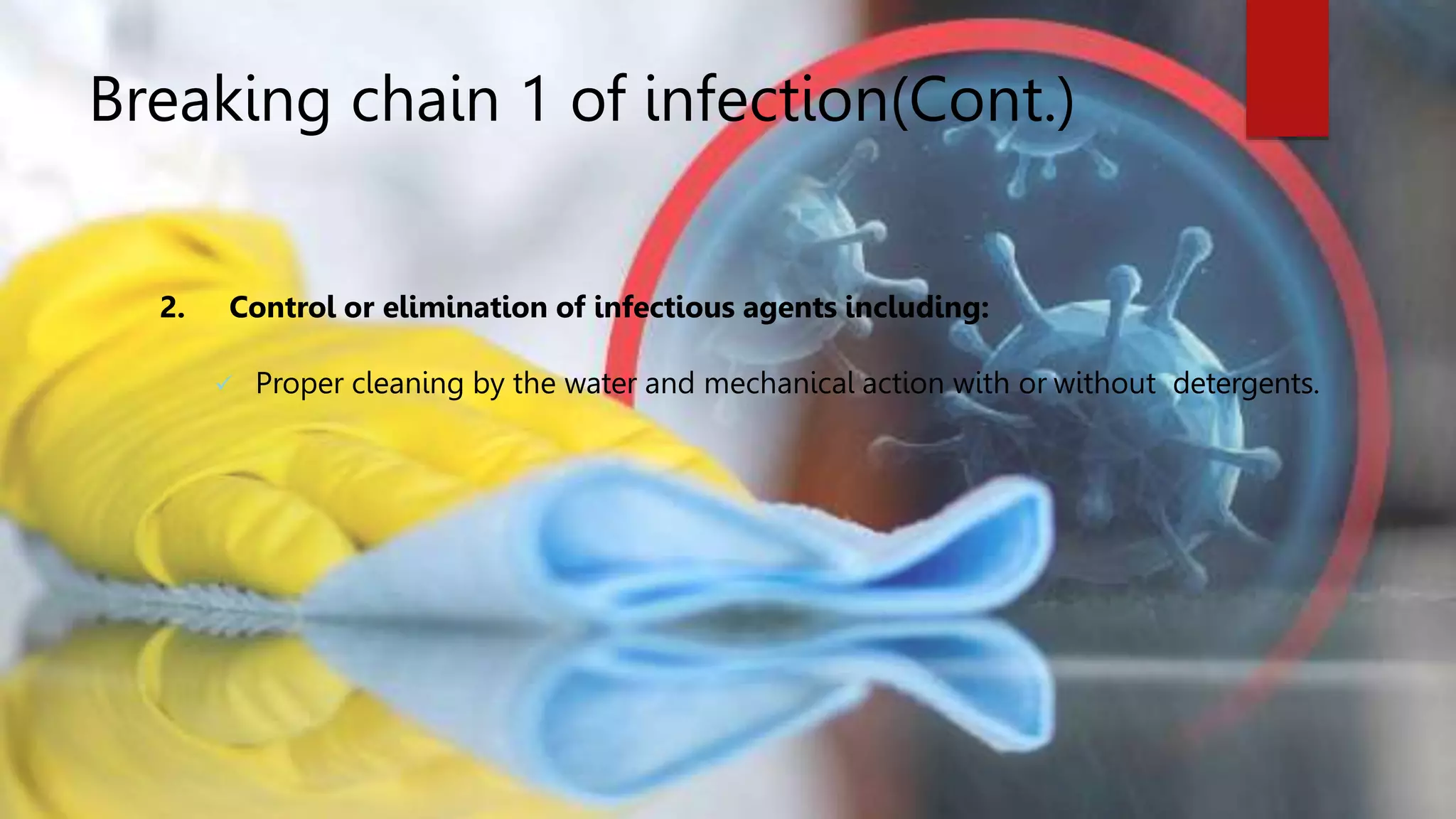 Breaking chain 1 of infection(Cont.)

2. Control or elimination of infectious agents including:

✓ Proper cleaning by the water and mechanical action with or without detergents.